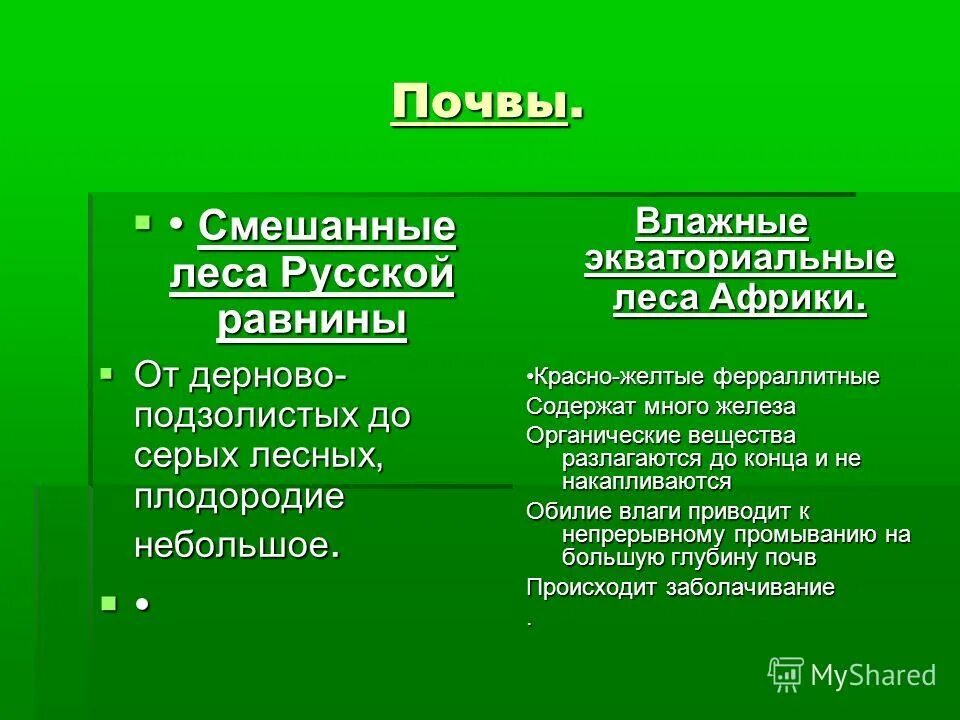 Почвы.

• Смешанные леса Русской равнины

От дерново-подзолистых до серых лесных, плодородие небольшое.

•

Влажные экваториальные леса Африки.

•Красно-желтые ферраллитные

Содержат много железа

Органические вещества разлагаются до конца и не накапливаются

Обилие влаги приводит к непрерывному промыванию на большую глубину почв

Происходит заболачивание

.

MyShared